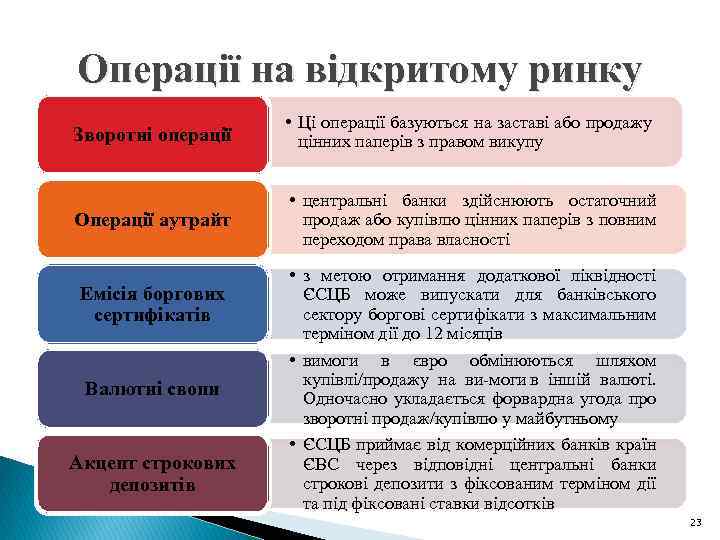 Операції на відкритому ринку

Зворотні операції

• Ці операції базуються на заставі або продажу цінних паперів з правом викупу

Операції аутрайт

• центральні банки здійснюють остаточний продаж або купівлю цінних паперів з повним переходом права власності

Емісія боргових сертифікатів

• з метою отримання додаткової ліквідності ЄСЦБ може випускати для банківського сектору боргові сертифікати з максимальним терміном дії до 12 місяців

Валютні свопи

• вимоги в євро обмінюються шляхом купівлі/продажу на ви-моги в іншій валюті. Одночасно укладається форвардна угода про зворотні продаж/купівлю у майбутньому

Акцепт строкових депозитів

• ЄСЦБ приймає від комерційних банків країн ЄВС через відповідні центральні банки строкові депозити з фіксованим терміном дії та під фіксовані ставки відсотків

23